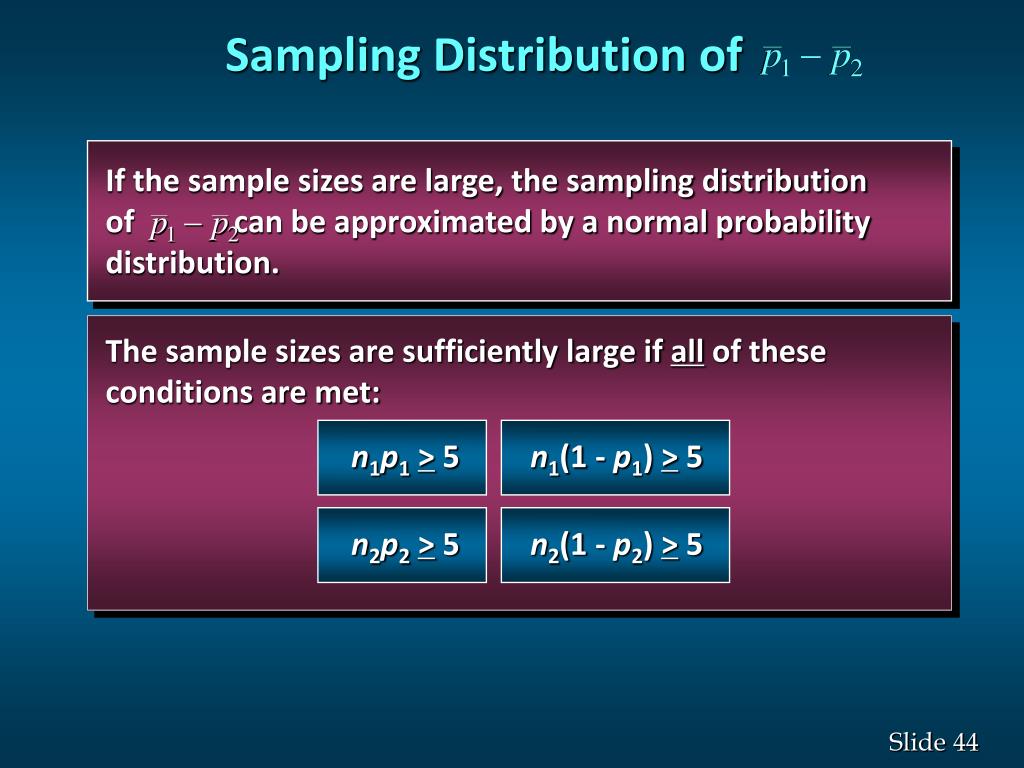 Sampling Distribution of $\bar{p}_1 - \bar{p}_2$

If the sample sizes are large, the sampling distribution of $\bar{p}_1 - \bar{p}_2$ can be approximated by a normal probability distribution.

The sample sizes are sufficiently large if all of these conditions are met:

$n_1p_1 \geq 5$

$n_1(1 - p_1) \geq 5$

$n_2p_2 \geq 5$

$n_2(1 - p_2) \geq 5$

Slide 44